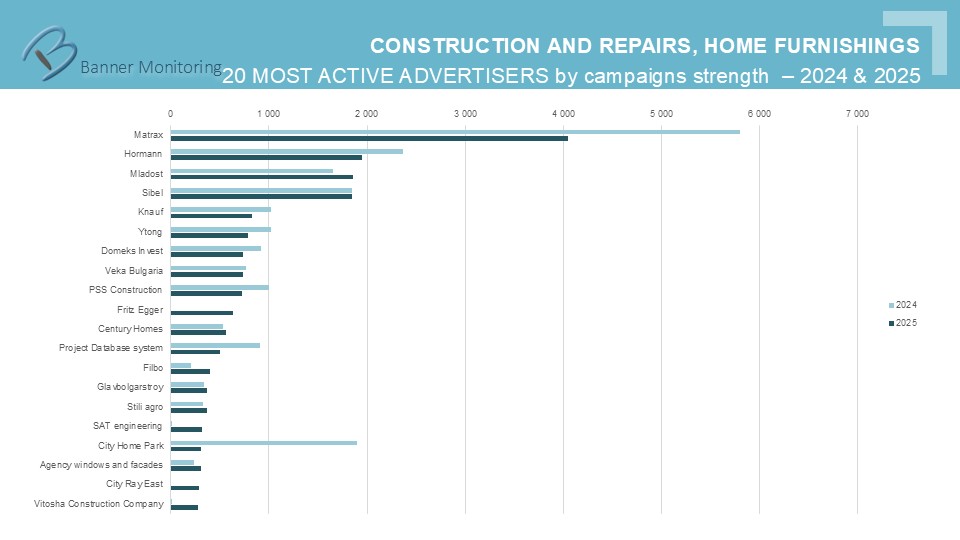 Banner Monitoring

CONSTRUCTION AND REPAIRS, HOME FURNISHINGS
20 MOST ACTIVE ADVERTISERS by campaigns strength – 2024 & 2025

0
1 000
2 000
3 000
4 000
5 000
6 000
7 000

Matrax
Hormann
Mladost
Sibel
Knauf
Ytong
Domeks Invest
Veka Bulgaria
PSS Construction
Fritz Egger
Century Homes
Project Database system
Filbo
Glavbolgarstroy
Stili agro
SAT engineering
City Home Park
Agency windows and facades
City Ray East
Vitosha Construction Company

2024
2025